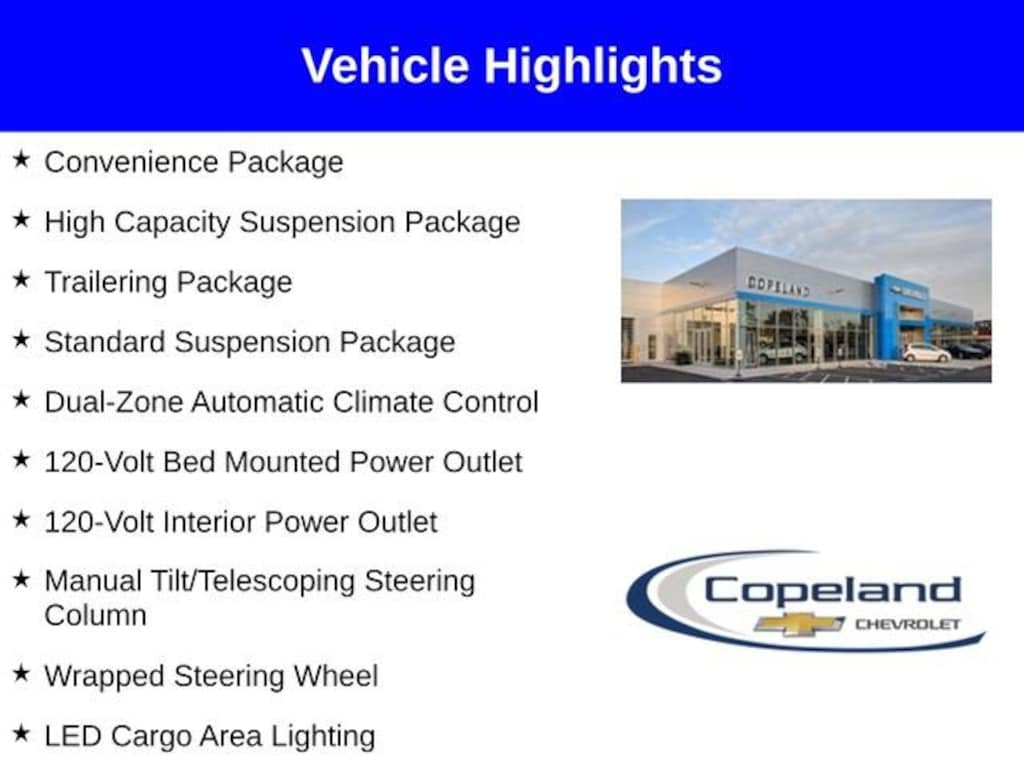 Vehicle Highlights

★ Convenience Package
★ High Capacity Suspension Package
★ Trailering Package
★ Standard Suspension Package
★ Dual-Zone Automatic Climate Control
★ 120-Volt Bed Mounted Power Outlet
★ 120-Volt Interior Power Outlet
★ Manual Tilt/Telescoping Steering Column
★ Wrapped Steering Wheel
★ LED Cargo Area Lighting

COPELAND

Copeland
CHEVROLET